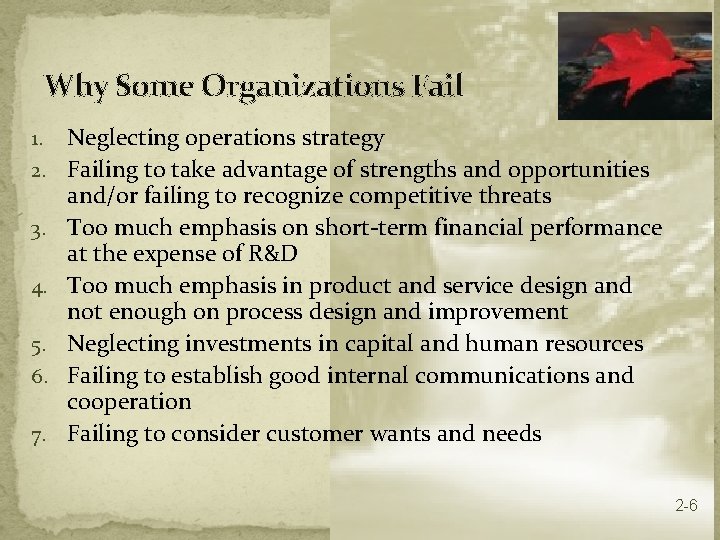 Why Some Organizations Fail

1. Neglecting operations strategy
2. Failing to take advantage of strengths and opportunities and/or failing to recognize competitive threats
3. Too much emphasis on short-term financial performance at the expense of R&D
4. Too much emphasis in product and service design and not enough on process design and improvement
5. Neglecting investments in capital and human resources
6. Failing to establish good internal communications and cooperation
7. Failing to consider customer wants and needs

2-6